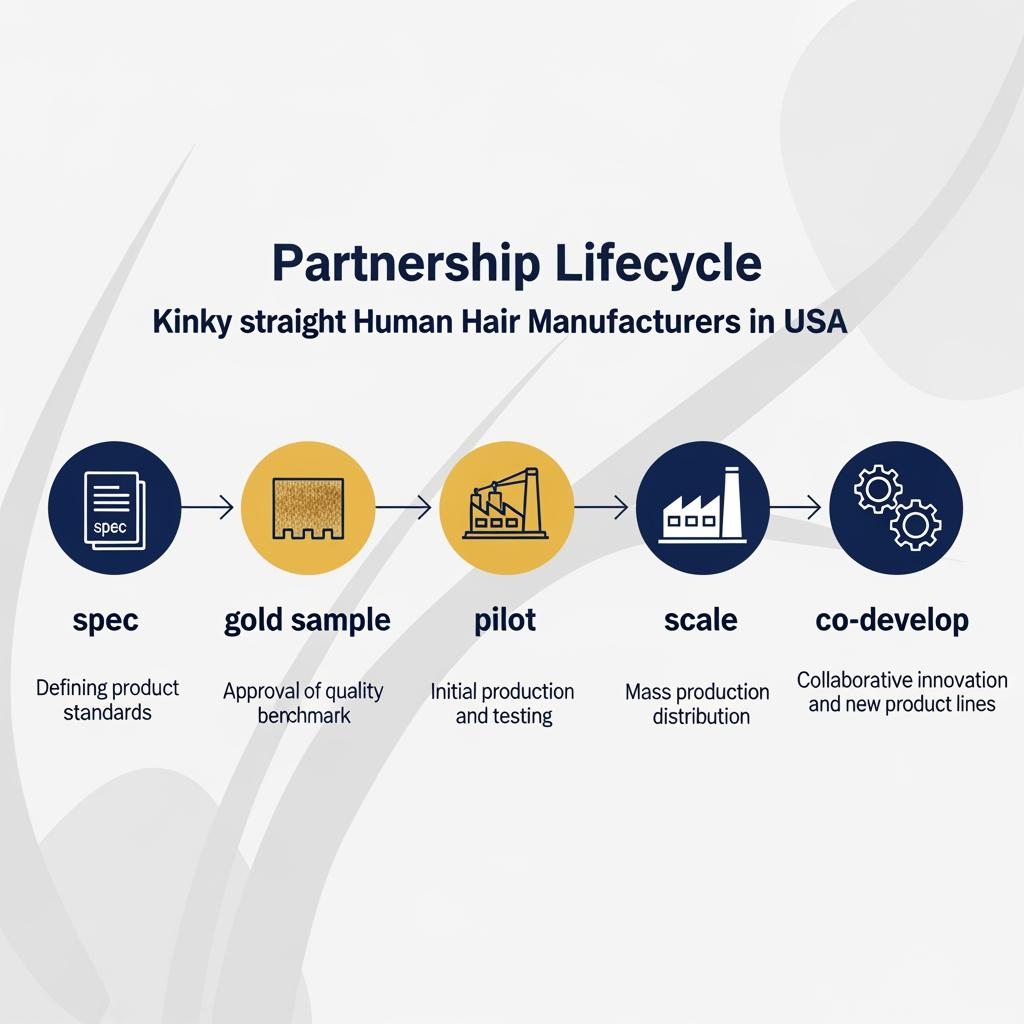 Partnership Lifecycle

Kinky straight Human Hair Manufacturers in USA

spec

spec

Defining product standards

gold sample

Approval of quality benchmark

pilot

Initial production and testing

scale

Mass production distribution

co-develop

Collaborative innovation and new product lines